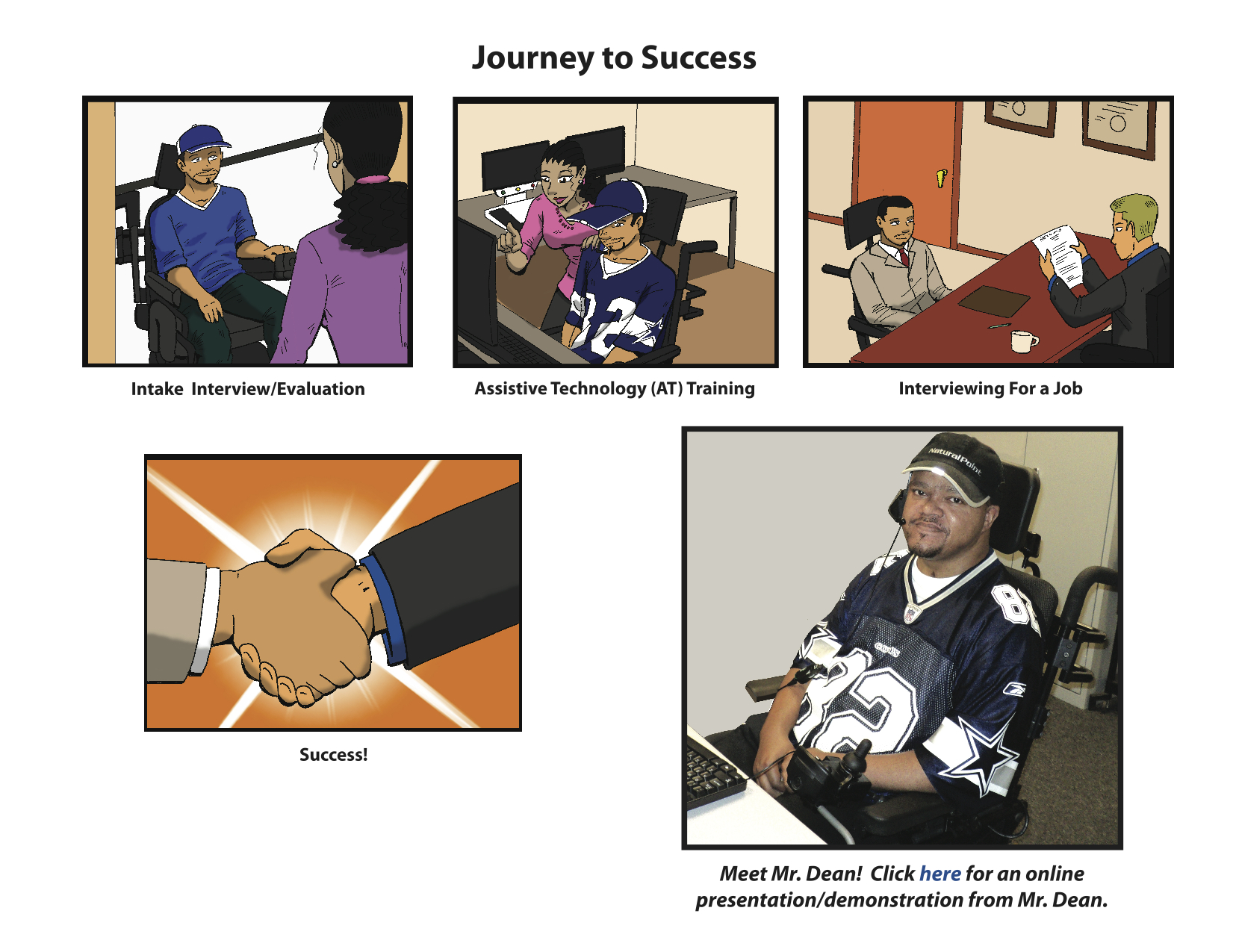 Journey to Success

Intake Interview/Evaluation

Assistive Technology (AT) Training

Interviewing For a Job

Success!

NaturalPoint

Meet Mr. Dean! Click here for an online presentation/demonstration from Mr. Dean.